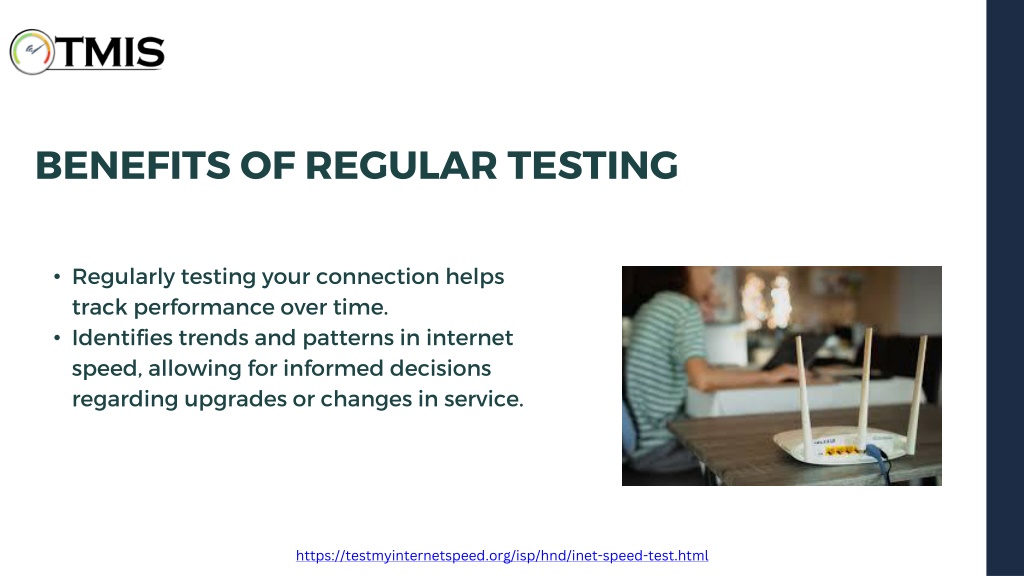 TMIS

BENEFITS OF REGULAR TESTING

• Regularly testing your connection helps track performance over time.
• Identifies trends and patterns in internet speed, allowing for informed decisions regarding upgrades or changes in service.

https://testmyinternetspeed.org/isp/hnd/inet-speed-test.html